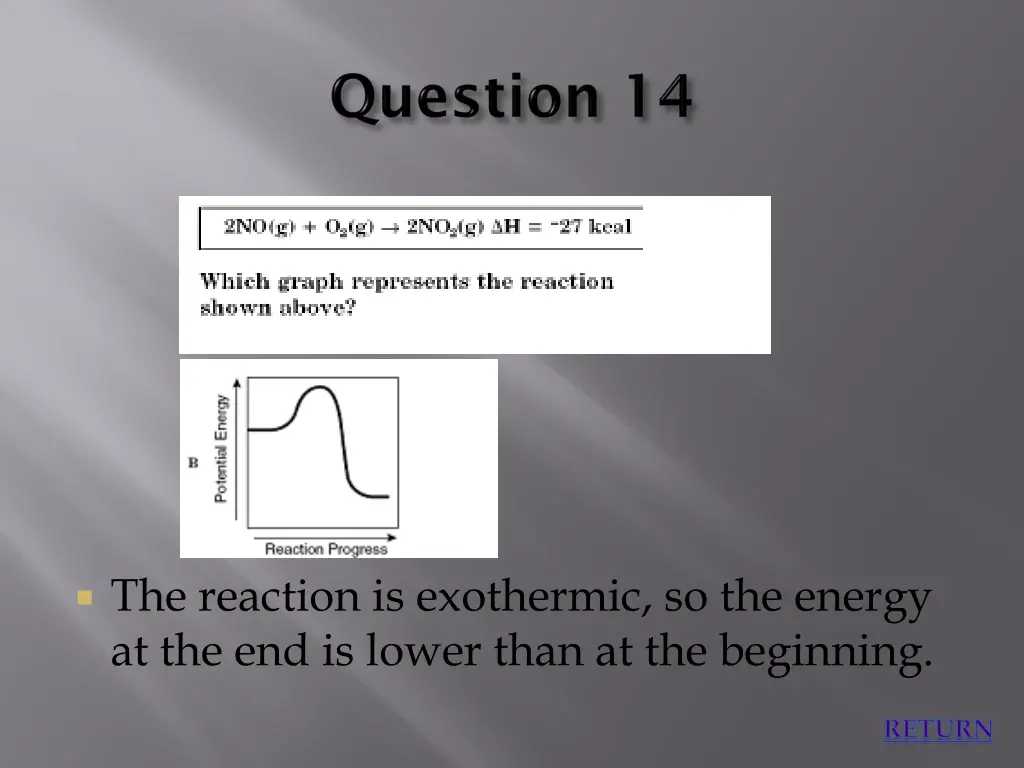 Question 14

$2NO(g) + O_2(g) \rightarrow 2NO_2(g)$ $\Delta H = {}^{-}27$ kcal

Which graph represents the reaction shown above?

B

Potential Energy

Reaction Progress

The reaction is exothermic, so the energy at the end is lower than at the beginning.

RETURN